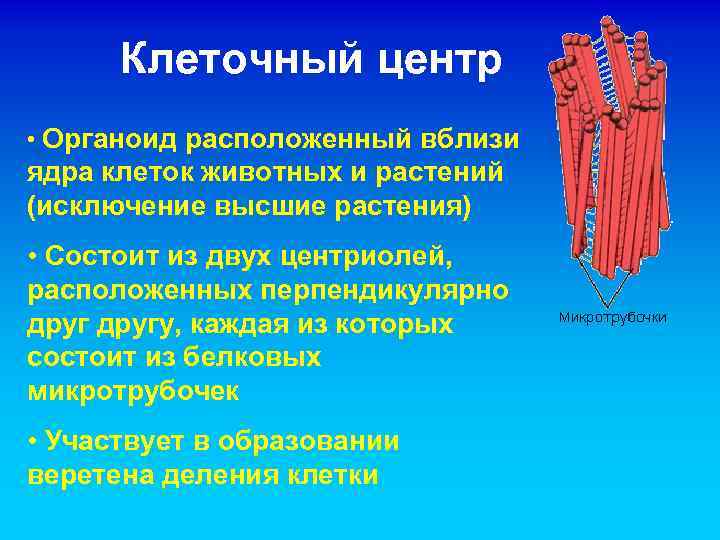 Клеточный центр

• Органоид расположенный вблизи ядра клеток животных и растений (исключение высшие растения)

• Состоит из двух центриолей, расположенных перпендикулярно друг другу, каждая из которых состоит из белковых микротрубочек

• Участвует в образовании веретена деления клетки

Микротрубочки